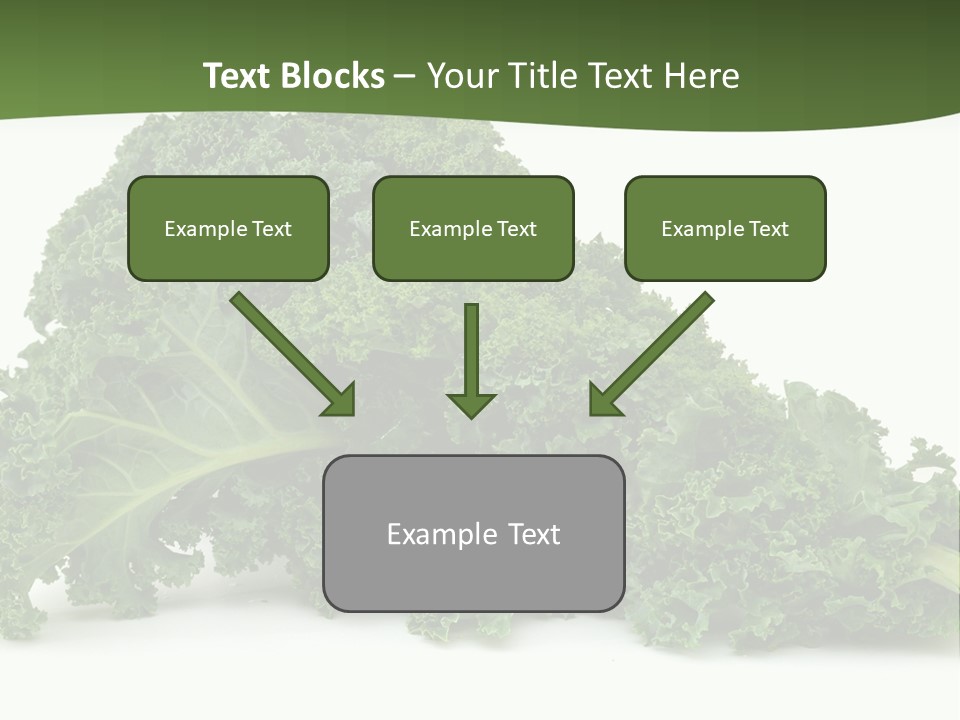 Text Blocks – Your Title Text Here

Example Text

Example Text

Example Text

Example Text